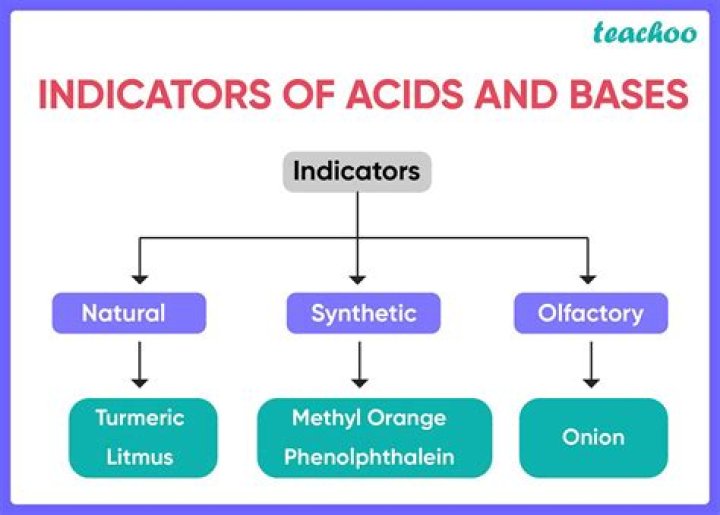 teachoo

INDICATORS OF ACIDS AND BASES

Indicators

Natural

Synthetic

Olfactory

Turmeric
Litmus

Methyl Orange
Phenolphthalein

Onion